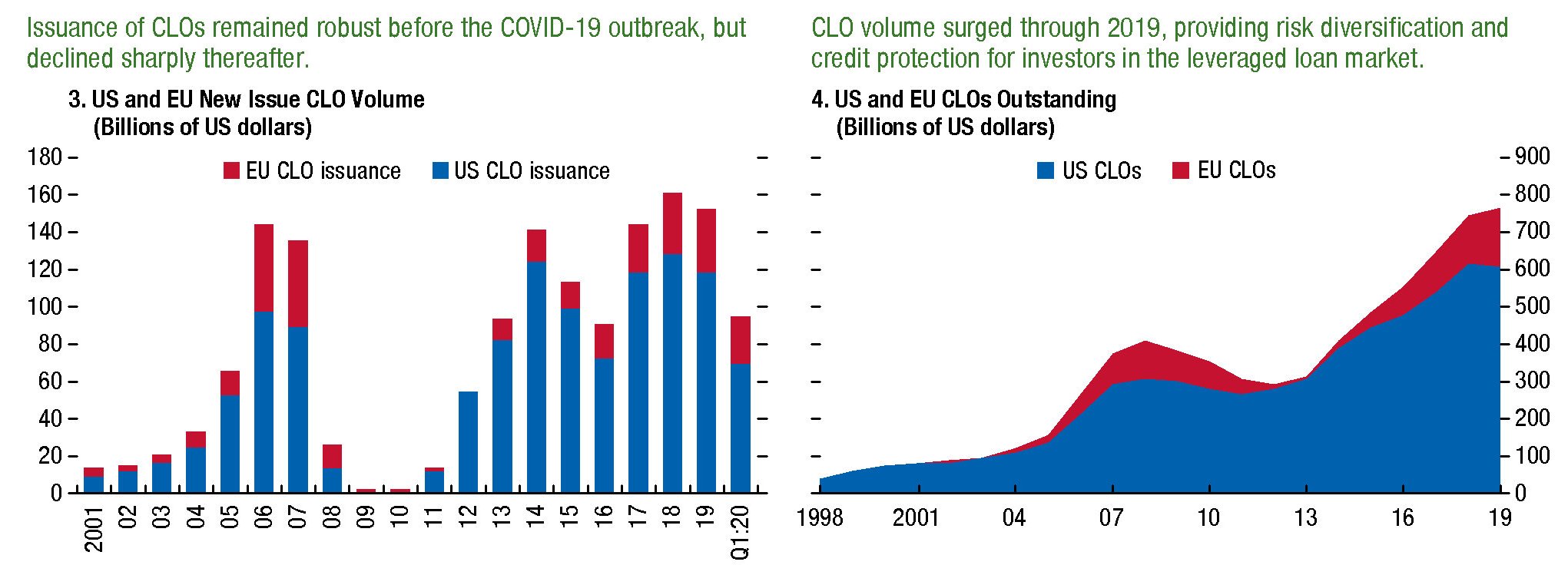 Issuance of CLOs remained robust before the COVID-19 outbreak, but declined sharply thereafter.

3. US and EU New Issue CLO Volume
(Billions of US dollars)

EU CLO issuance
US CLO issuance

180
160
140
120
100
80
60
40
20
0

2001
02
03
04
05
06
07
08
09
10
11
12
13
14
15
16
17
18
19
Q1:20

CLO volume surged through 2019, providing risk diversification and credit protection for investors in the leveraged loan market.

4. US and EU CLOs Outstanding
(Billions of US dollars)

US CLOs
EU CLOs

900
800
700
600
500
400
300
200
100
0

1998
2001
04
07
10
13
16
19